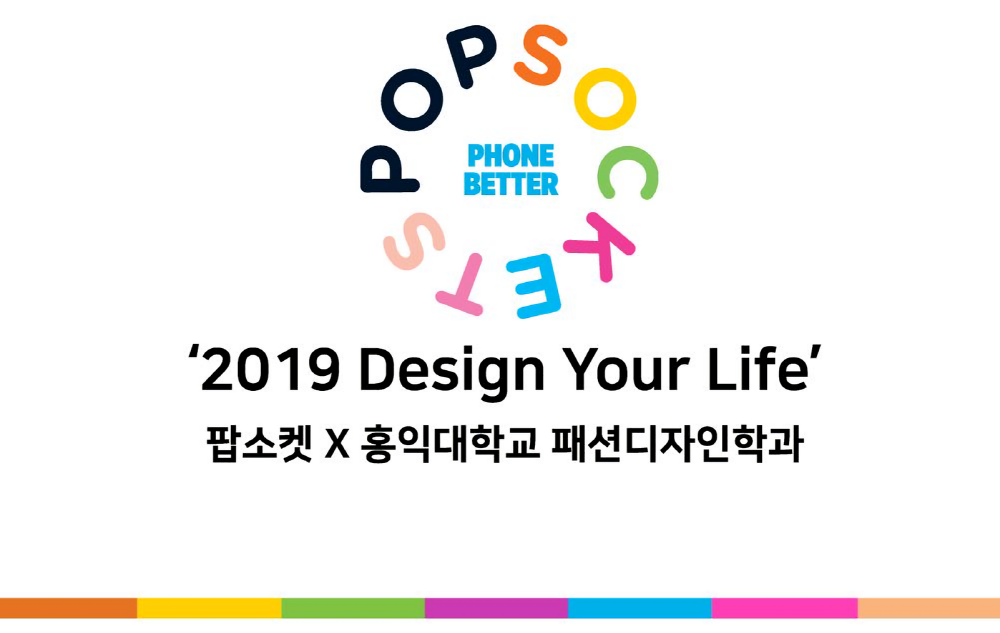 POPSOCKETS

PHONE BETTER

‘2019 Design Your Life’

팝소켓 X 홍익대학교 패션디자인학과